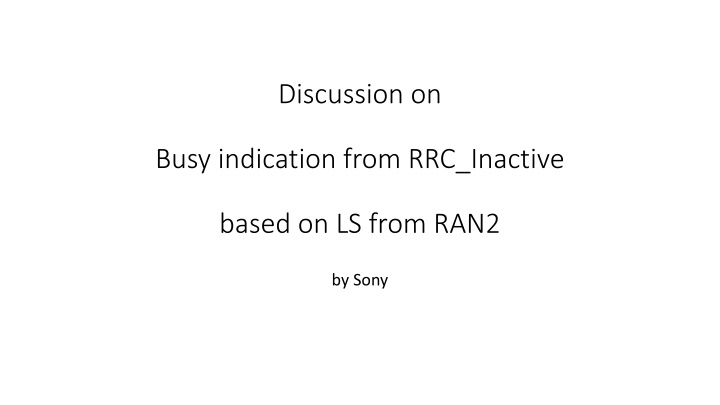 Discussion on

Busy indication from RRC_Inactive

based on LS from RAN2

by Sony